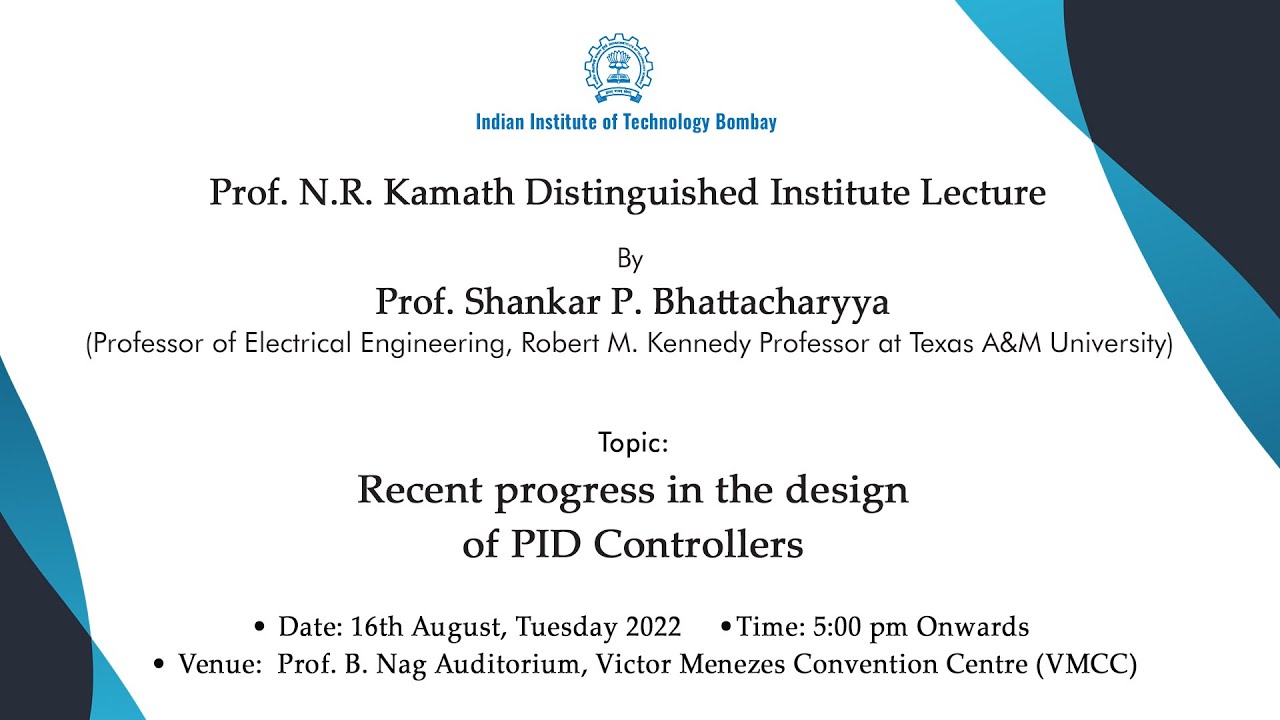 Indian Institute of Technology Bombay

Prof. N.R. Kamath Distinguished Institute Lecture

By

Prof. Shankar P. Bhattacharyya

(Professor of Electrical Engineering, Robert M. Kennedy Professor at Texas A&M University)

Topic:

Recent progress in the design of PID Controllers

• Date: 16th August, Tuesday 2022 • Time: 5:00 pm Onwards

• Venue: Prof. B. Nag Auditorium, Victor Menezes Convention Centre (VMCC)